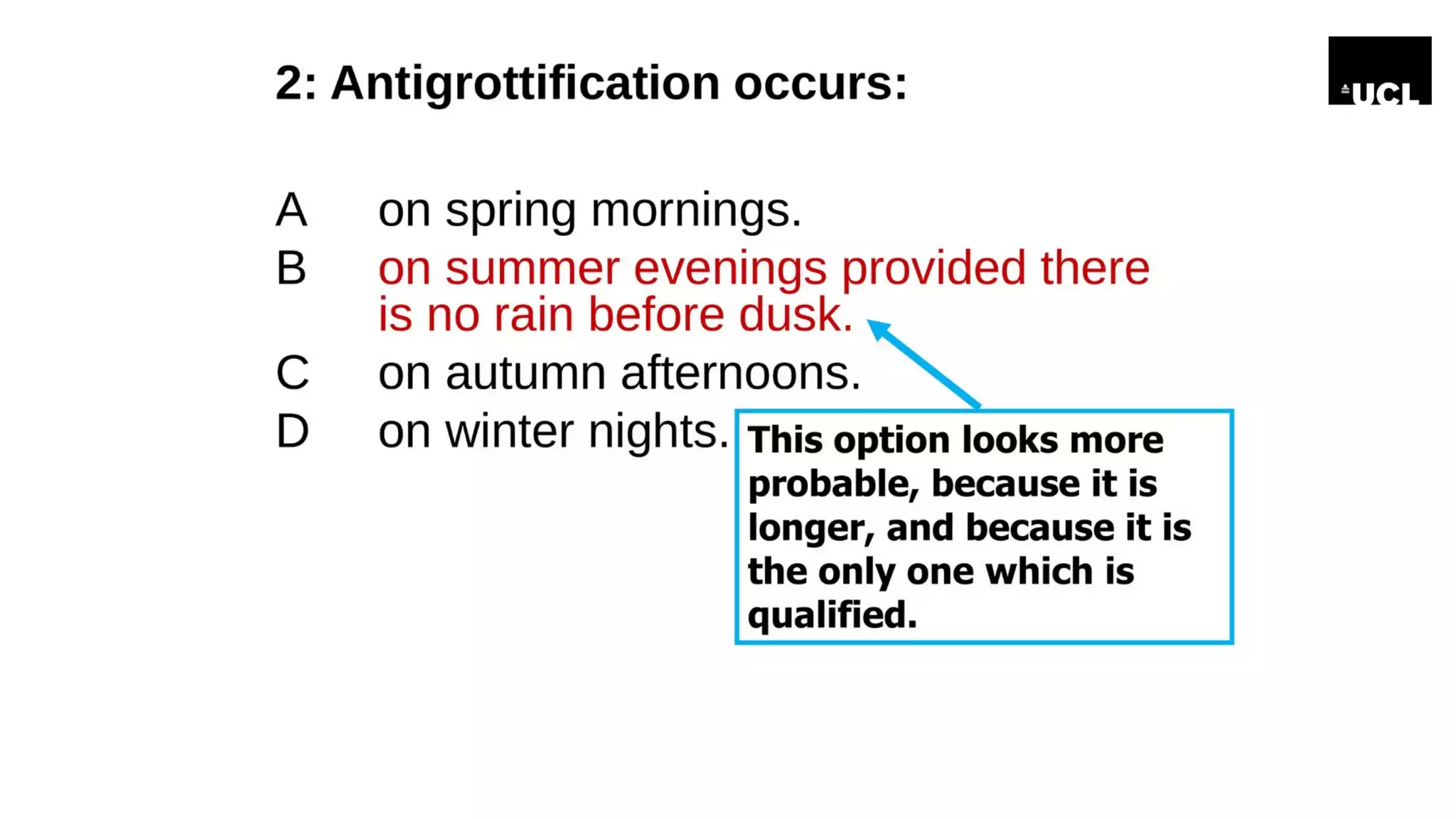 2: Antigrottification occurs:

UCL

A on spring mornings.

B on summer evenings provided there is no rain before dusk.

C on autumn afternoons.

D on winter nights.

This option looks more probable, because it is longer, and because it is the only one which is qualified.